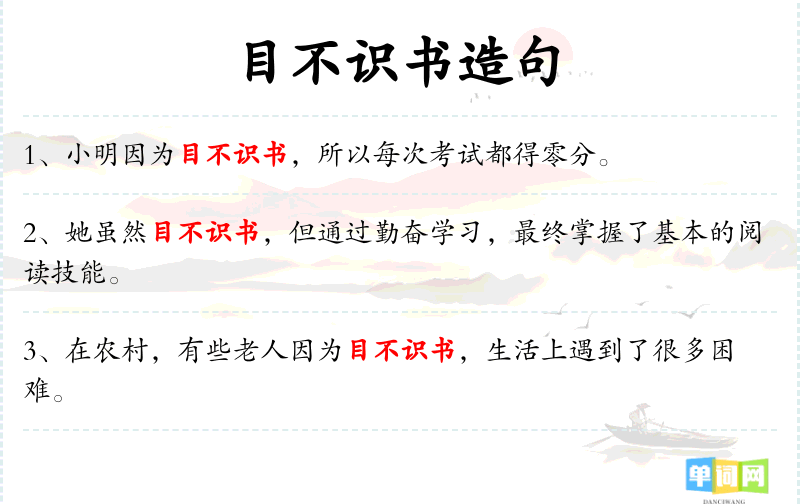 目不识书造句

1、小明因为目不识书，所以每次考试都得零分。

2、她虽然目不识书，但通过勤奋学习，最终掌握了基本的阅读技能。

3、在农村，有些老人因为目不识书，生活上遇到了很多困难。

单词网
DANCIWANG